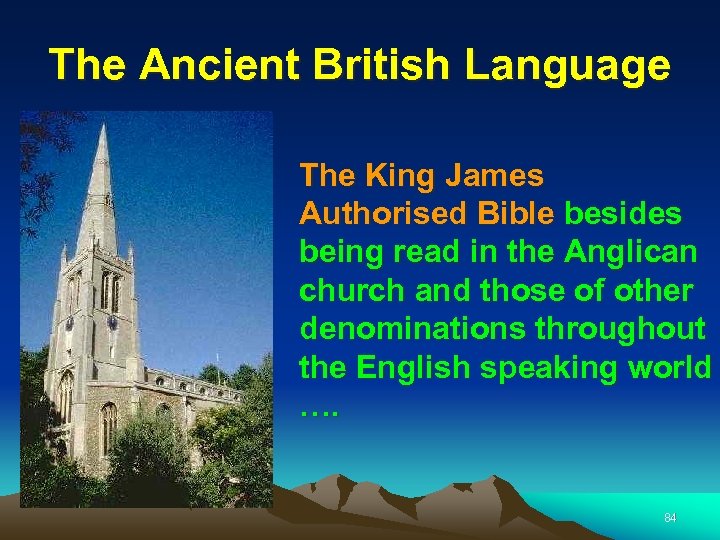 The Ancient British Language

The King James Authorised Bible besides being read in the Anglican church and those of other denominations throughout the English speaking world ….

84